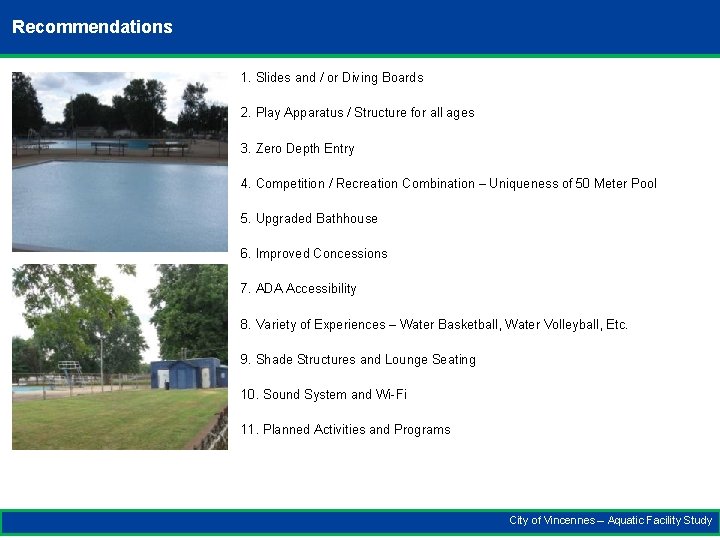 Recommendations

1. Slides and / or Diving Boards

2. Play Apparatus / Structure for all ages

3. Zero Depth Entry

4. Competition / Recreation Combination – Uniqueness of 50 Meter Pool

5. Upgraded Bathhouse

6. Improved Concessions

7. ADA Accessibility

8. Variety of Experiences – Water Basketball, Water Volleyball, Etc.

9. Shade Structures and Lounge Seating

10. Sound System and Wi-Fi

11. Planned Activities and Programs

City of Vincennes – Aquatic Facility Study